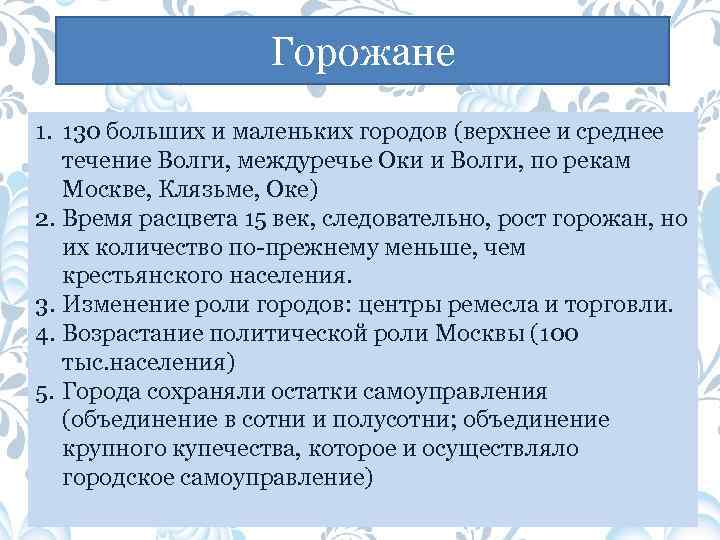 Горожане

1. 130 больших и маленьких городов (верхнее и среднее течение Волги, междуречье Оки и Волги, по рекам Москве, Клязьме, Оке)
2. Время расцвета 15 век, следовательно, рост горожан, но их количество по-прежнему меньше, чем крестьянского населения.
3. Изменение роли городов: центры ремесла и торговли.
4. Возрастание политической роли Москвы (100 тыс.населения)
5. Города сохраняли остатки самоуправления (объединение в сотни и полусотни; объединение крупного купечества, которое и осуществляло городское самоуправление)